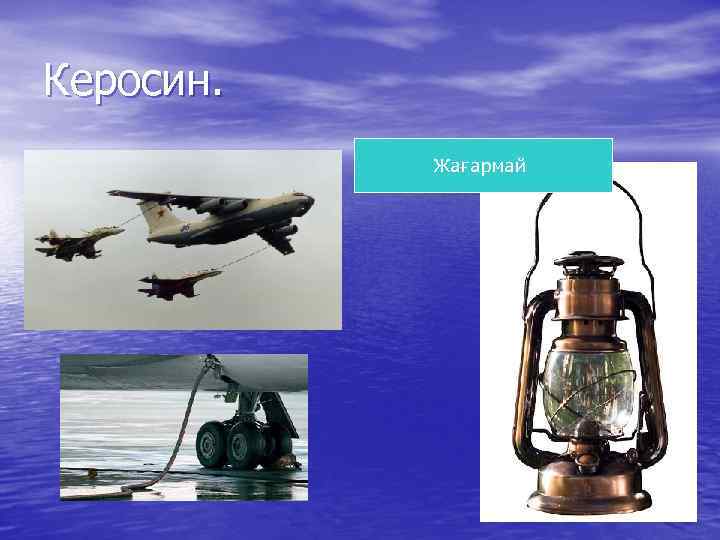 Керосин.

Жағармай